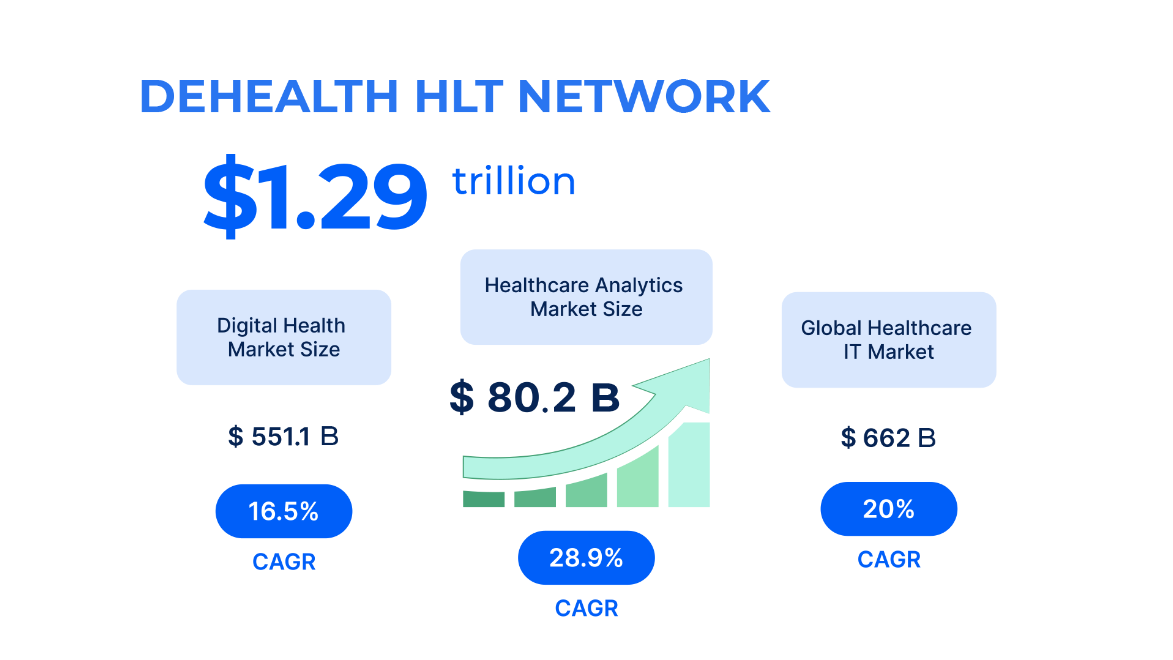 DEHEALTH HLT NETWORK

$1.29 trillion

Digital Health Market Size

$ 551.1 B

16.5%

CAGR

Healthcare Analytics Market Size

$ 80.2 B

28.9%

CAGR

Global Healthcare IT Market

$ 662 B

20%

CAGR